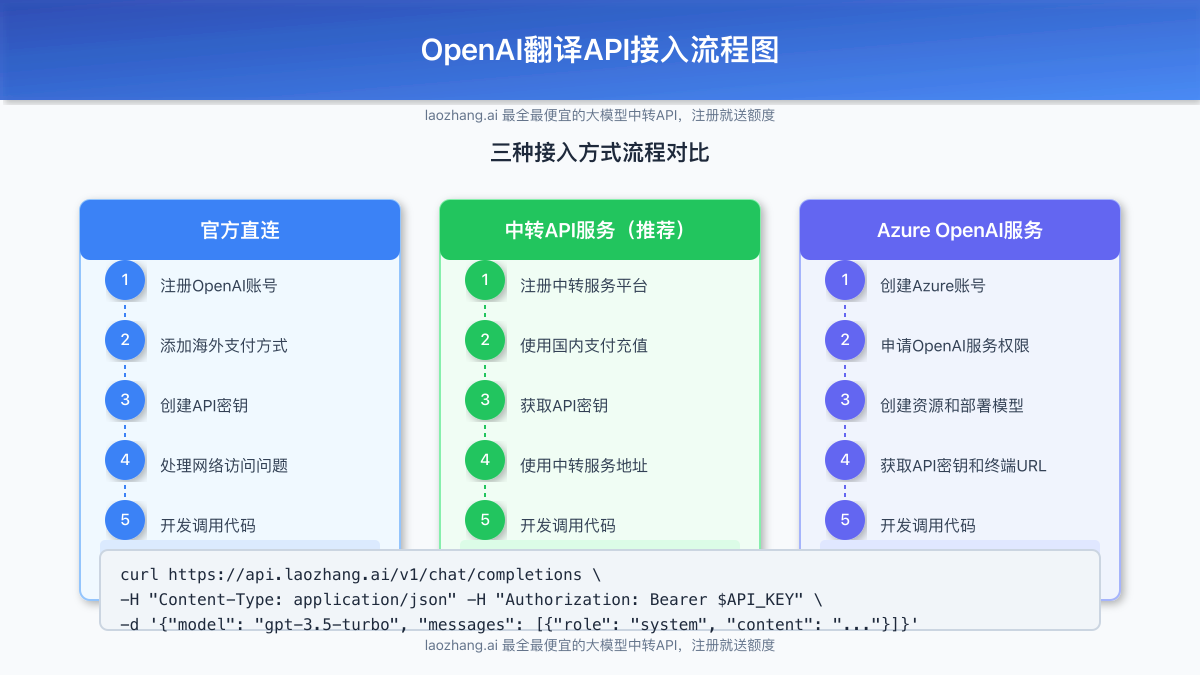 OpenAI翻译API接入流程图

laozhang.ai 最全最便宜的大模型中转API，注册就送额度

三种接入方式流程对比

官方直连

1 注册OpenAI账号
2 添加海外支付方式
3 创建API密钥
4 处理网络访问问题
5 开发调用代码

中转API服务（推荐）

1 注册中转服务平台
2 使用国内支付充值
3 获取API密钥
4 使用中转服务地址
5 开发调用代码

Azure OpenAI服务

1 创建Azure账号
2 申请OpenAI服务权限
3 创建资源和部署模型
4 获取API密钥和终端URL
5 开发调用代码

curl https://api.laozhang.ai/v1/chat/completions \
-H "Content-Type: application/json" -H "Authorization: Bearer $API_KEY" \
-d '{"model": "gpt-3.5-turbo", "messages": [{"role": "system", "content": "..."}]}'

laozhang.ai 最全最便宜的大模型中转API，注册就送额度